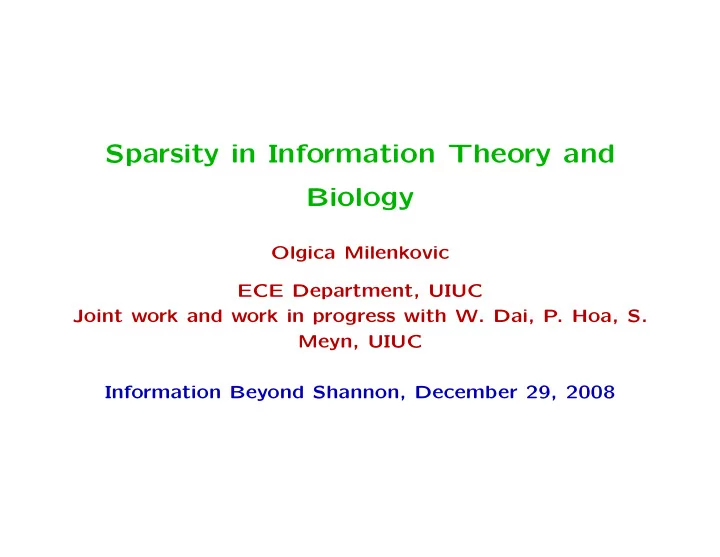 Sparsity in Information Theory and Biology

Olgica Milenkovic

ECE Department, UIUC
Joint work and work in progress with W. Dai, P. Hoa, S. Meyn, UIUC

Information Beyond Shannon, December 29, 2008